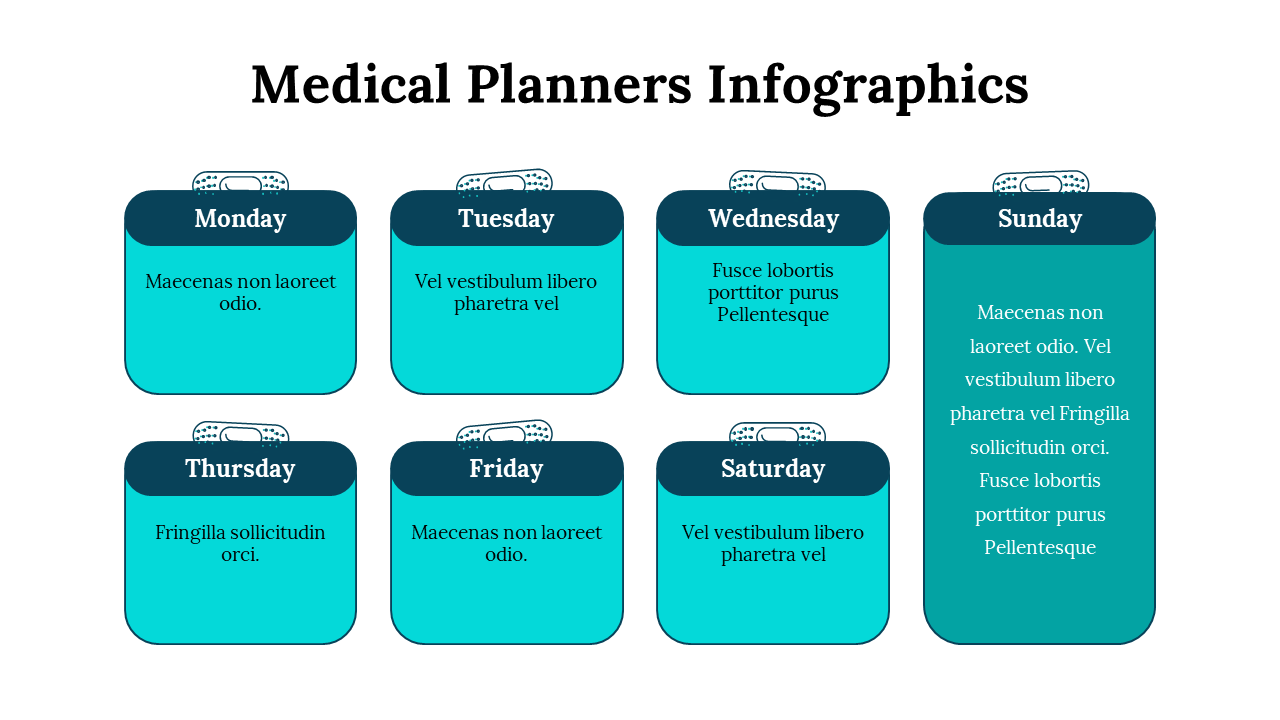 Medical Planners Infographics

Monday

Maecenas non laoreet odio.

Tuesday

Vel vestibulum libero pharetra vel

Wednesday

Fusce lobortis porttitor purus Pellentesque

Sunday

Maecenas non laoreet odio. Vel vestibulum libero pharetra vel Fringilla sollicitudin orci. Fusce lobortis porttitor purus Pellentesque

Thursday

Fringilla sollicitudin orci.

Friday

Maecenas non laoreet odio.

Saturday

Vel vestibulum libero pharetra vel